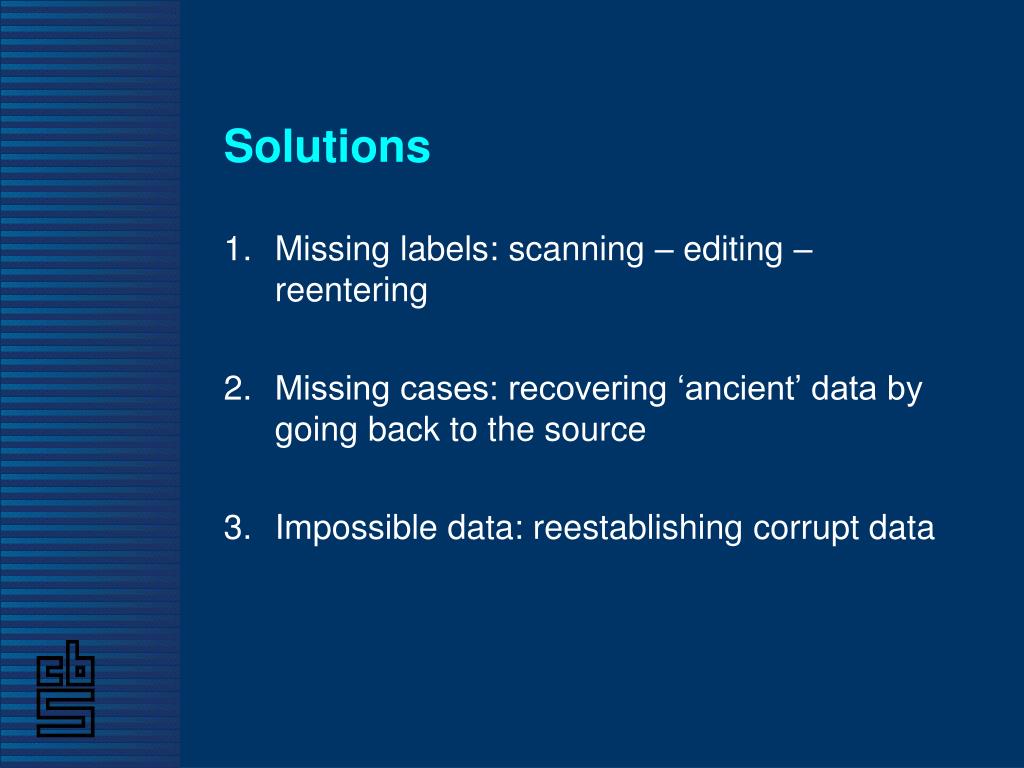 Solutions

1. Missing labels: scanning – editing – reentering

2. Missing cases: recovering ‘ancient’ data by going back to the source

3. Impossible data: reestablishing corrupt data

cbs